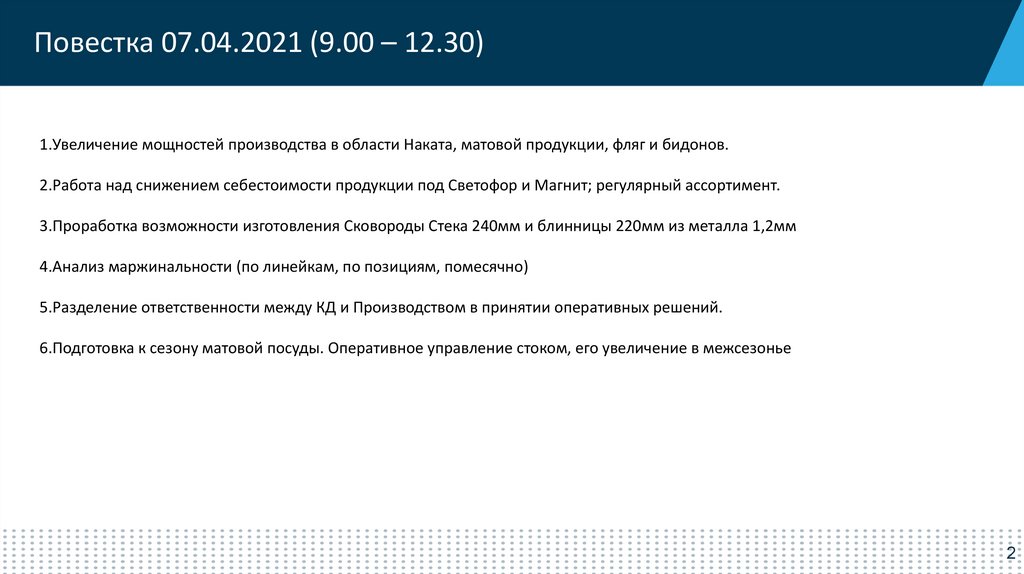 Повестка 07.04.2021 (9.00 – 12.30)

1.Увеличение мощностей производства в области Наката, матовой продукции, фляг и бидонов.

2.Работа над снижением себестоимости продукции под Светофор и Магнит; регулярный ассортимент.

3.Проработка возможности изготовления Сковороды Стека 240мм и блинницы 220мм из металла 1,2мм

4.Анализ маржинальности (по линейкам, по позициям, помесячно)

5.Разделение ответственности между КД и Производством в принятии оперативных решений.

6.Подготовка к сезону матовой посуды. Оперативное управление стоком, его увеличение в межсезонье

2